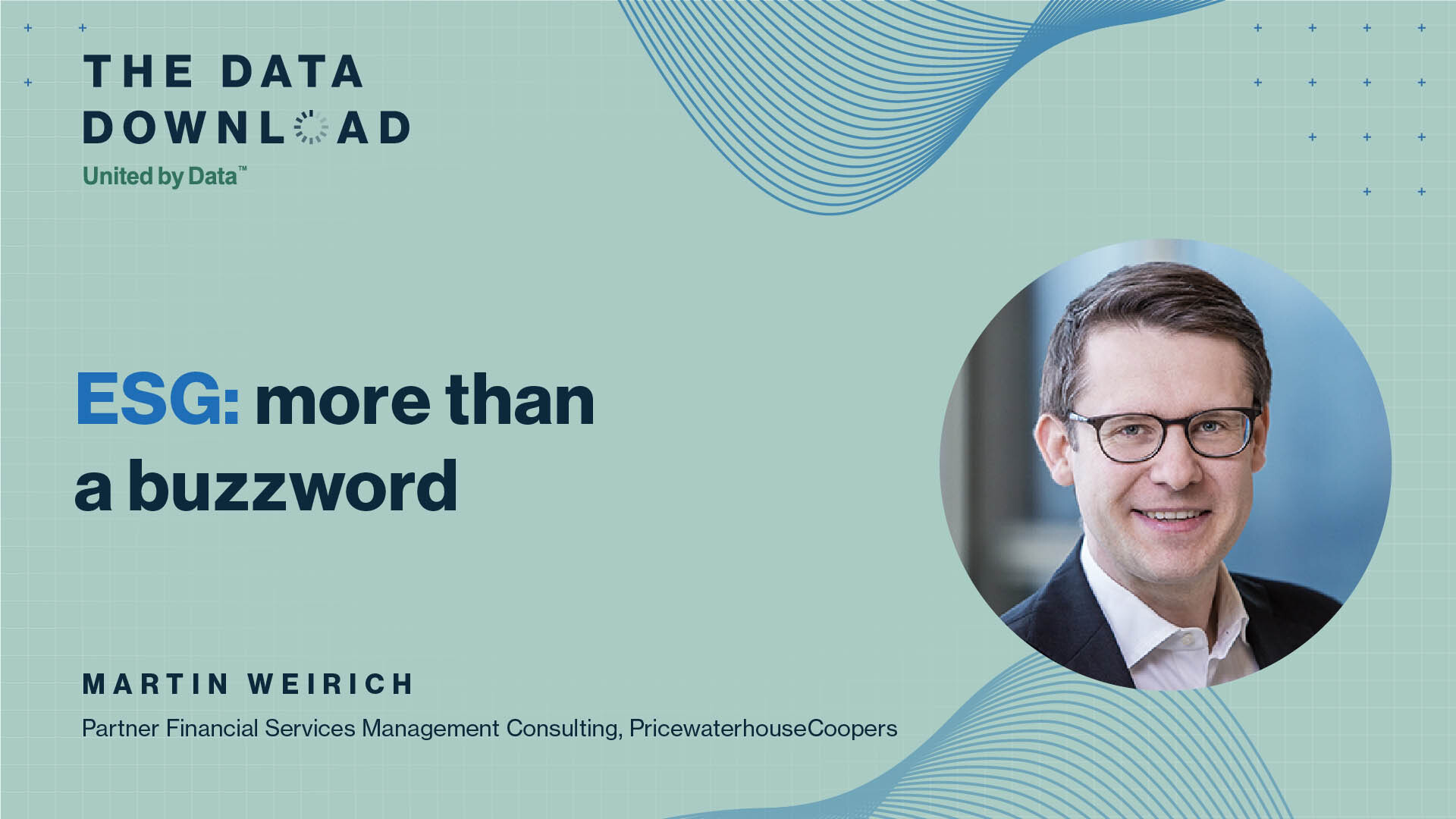 THE DATA DOWNLOAD
United by Data™

ESG: more than a buzzword

MARTIN WEIRICH
Partner Financial Services Management Consulting, PricewaterhouseCoopers